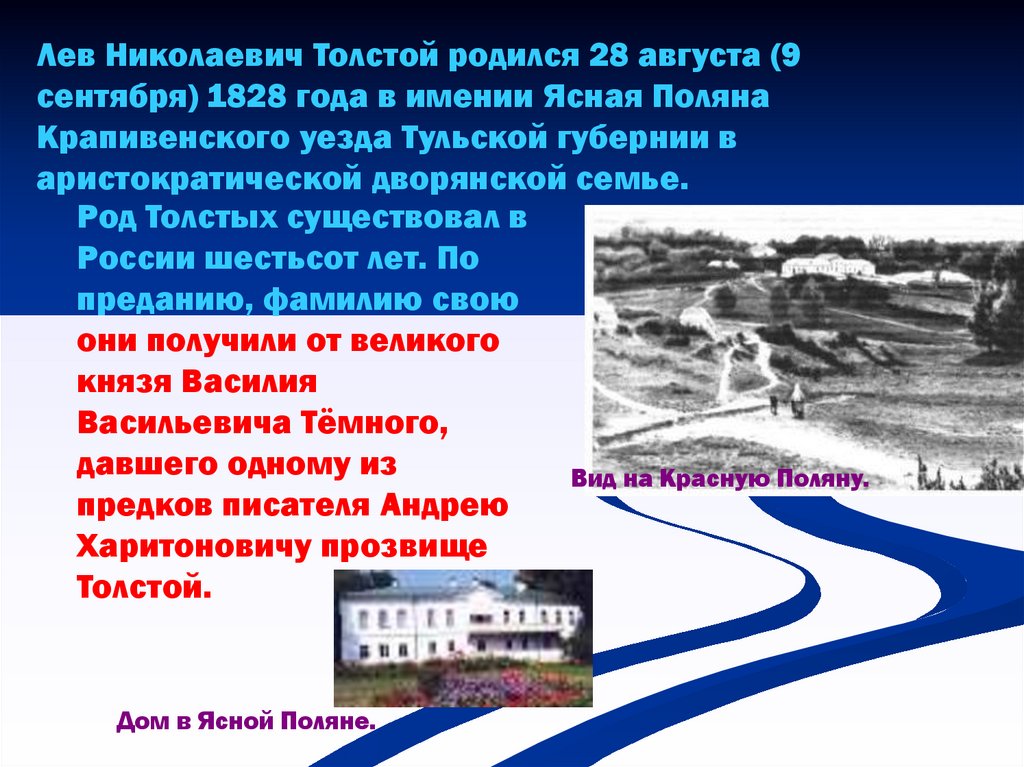 Лев Николаевич Толстой родился 28 августа (9 сентября) 1828 года в имении Ясная Поляна Крапивенского уезда Тульской губернии в аристократической дворянской семье.

Род Толстых существовал в России шестьсот лет. По преданию, фамилию свою они получили от великого князя Василия Васильевича Тёмного, давшего одному из предков писателя Андрею Харитоновичу прозвище Толстой.

Вид на Красную Поляну.

Дом в Ясной Поляне.